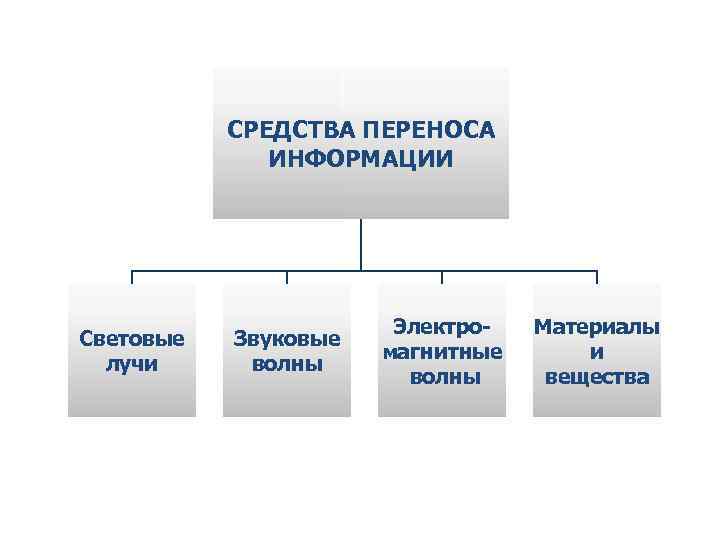 СРЕДСТВА ПЕРЕНОСА ИНФОРМАЦИИ

Световые лучи

Звуковые волны

Электромагнитные волны

Материалы и вещества